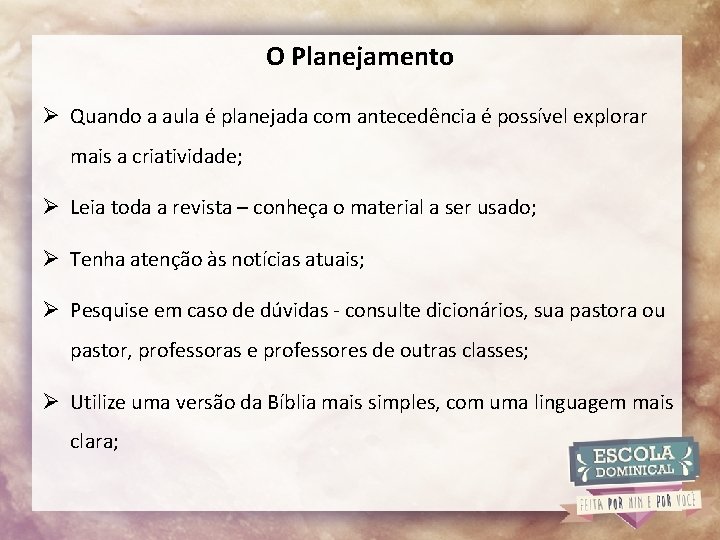 O Planejamento

➢ Quando a aula é planejada com antecedência é possível explorar mais a criatividade;

➢ Leia toda a revista – conheça o material a ser usado;

➢ Tenha atenção às notícias atuais;

➢ Pesquise em caso de dúvidas - consulte dicionários, sua pastora ou pastor, professoras e professores de outras classes;

➢ Utilize uma versão da Bíblia mais simples, com uma linguagem mais clara;

ESCOLA DOMINICAL
FEITA POR MIM E POR VOCÊ